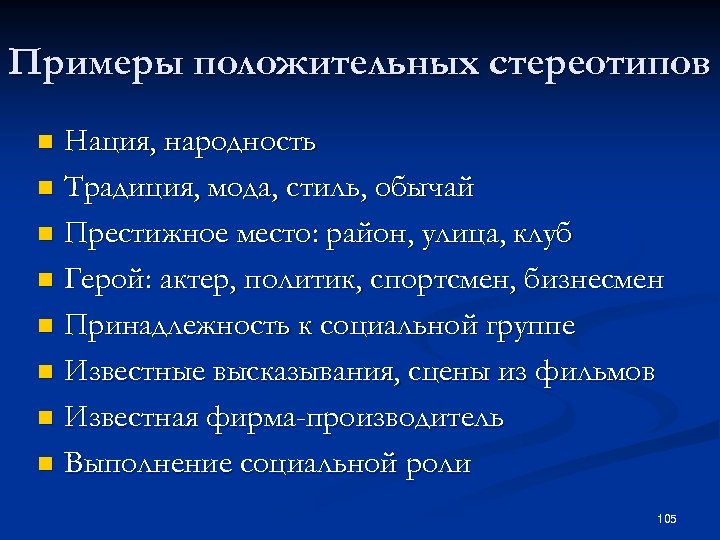 Примеры положительных стереотипов

- Нация, народность
- Традиция, мода, стиль, обычай
- Престижное место: район, улица, клуб
- Герой: актер, политик, спортсмен, бизнесмен
- Принадлежность к социальной группе
- Известные высказывания, сцены из фильмов
- Известная фирма-производитель
- Выполнение социальной роли

105